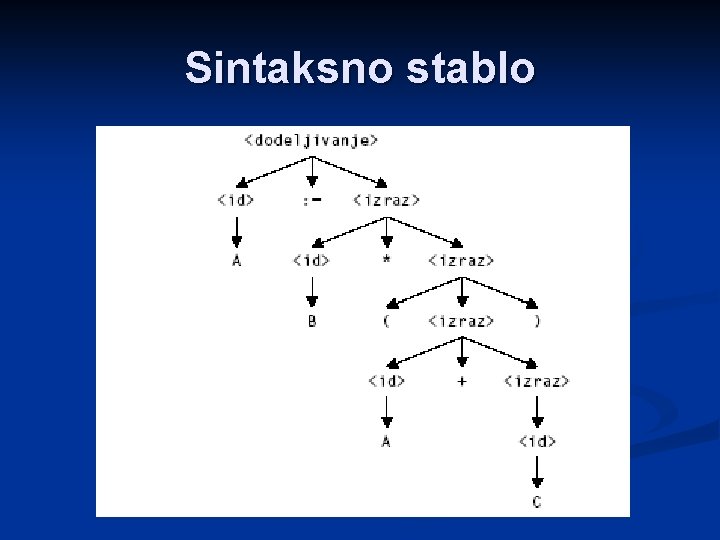 Sintaksno stablo

<dodeljivanje>

<id> := <izraz>

A <id> * <izraz>

B ( <izraz> )

<id> + <izraz>

A <id>

C